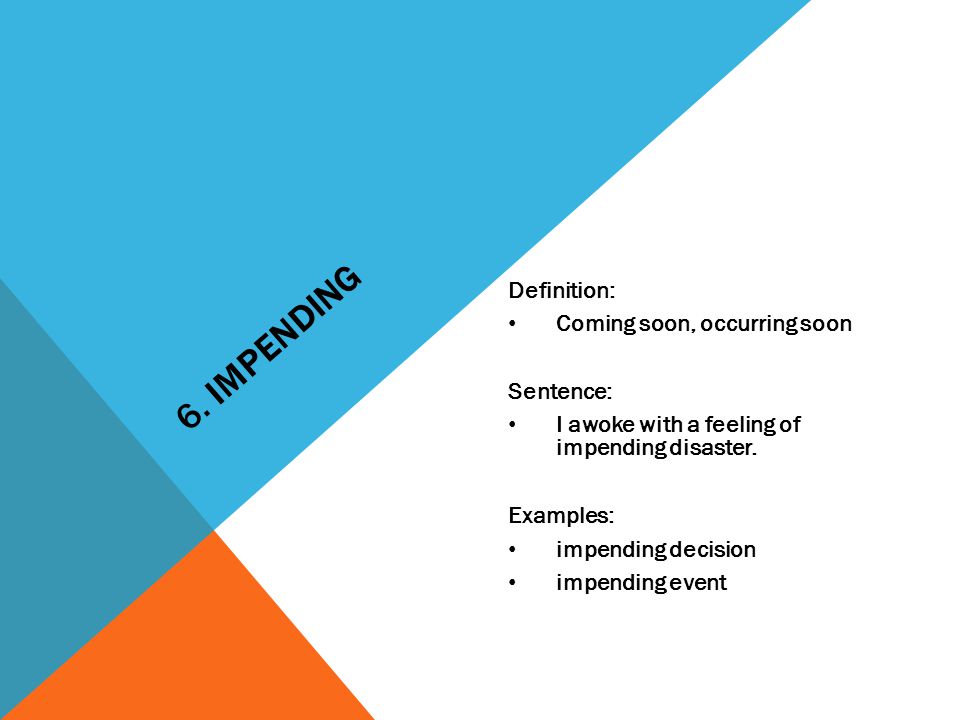 6. IMPENDING

Definition:
• Coming soon, occurring soon

Sentence:
• I awoke with a feeling of impending disaster.

Examples:
• impending decision
• impending event